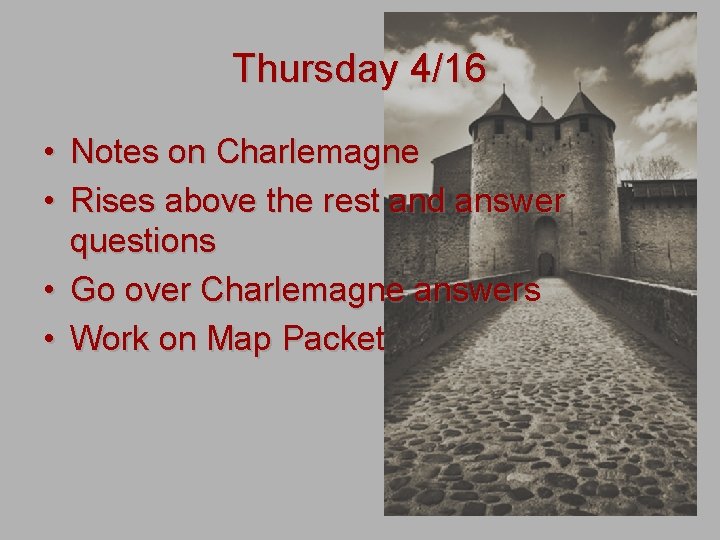 Thursday 4/16

• Notes on Charlemagne
• Rises above the rest and answer questions
• Go over Charlemagne answers
• Work on Map Packet